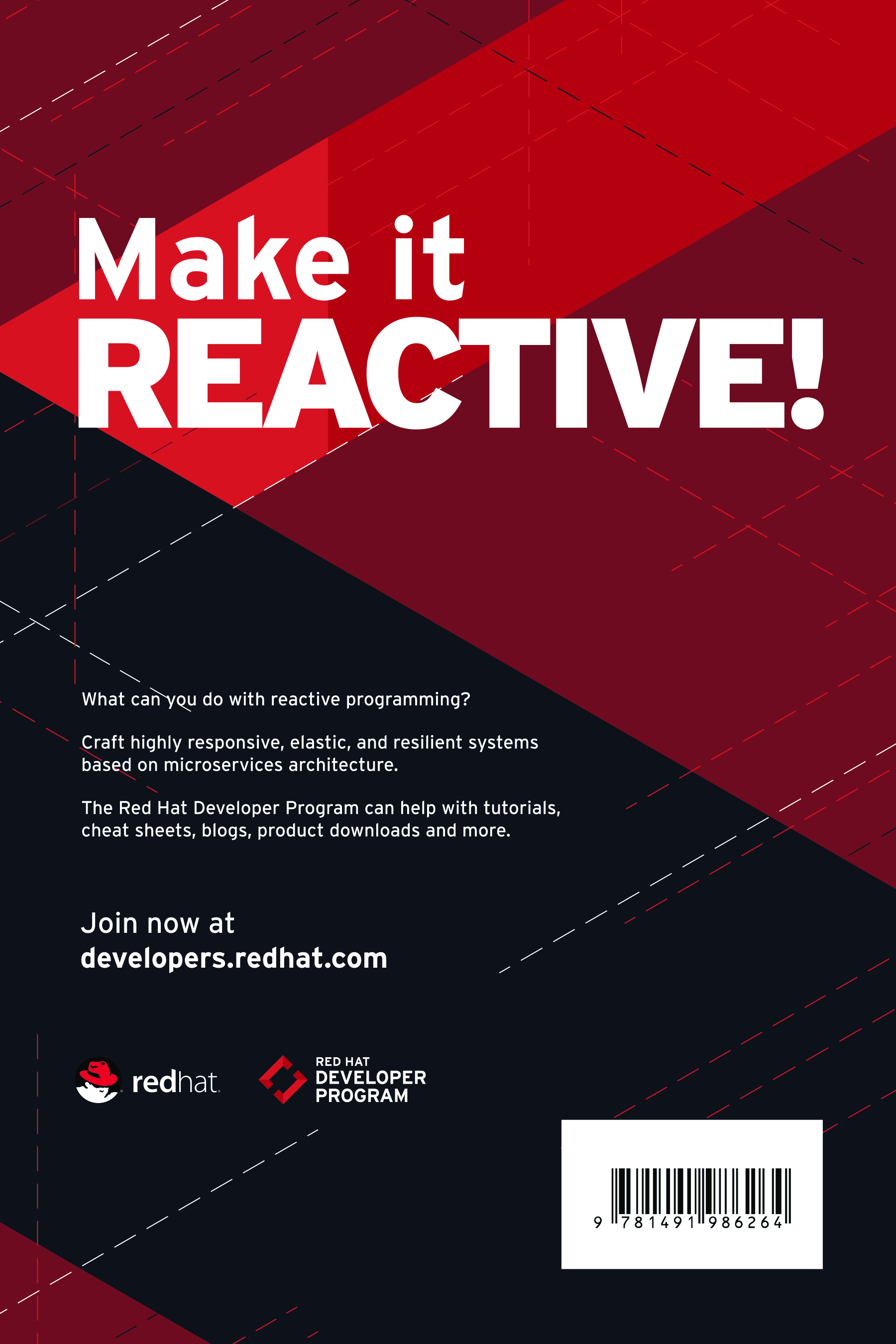 Make it
REACTIVE!

What can you do with reactive programming?

Craft highly responsive, elastic, and resilient systems based on microservices architecture.

The Red Hat Developer Program can help with tutorials, cheat sheets, blogs, product downloads and more.

Join now at
developers.redhat.com

redhat.

RED HAT
DEVELOPER
PROGRAM

9 781491 986264